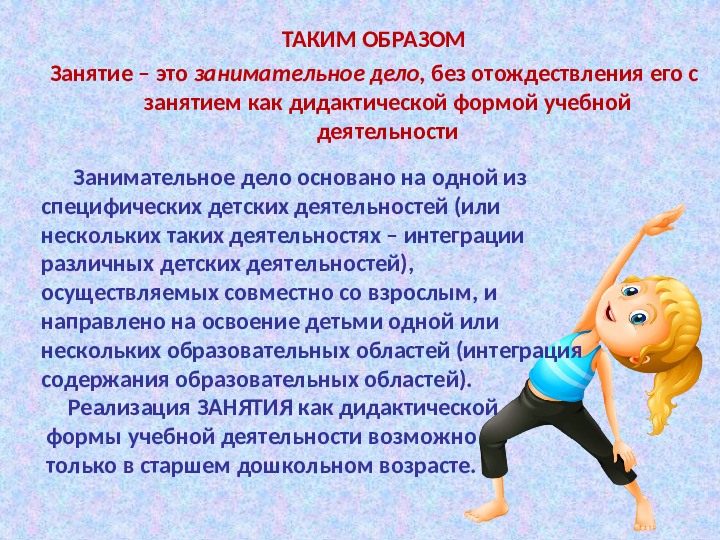 ТАКИМ ОБРАЗОМ

Занятие – это занимательное дело, без отождествления его с занятием как дидактической формой учебной деятельности

Занимательное дело основано на одной из специфических детских деятельностей (или нескольких таких деятельностях – интеграции различных детских деятельностей), осуществляемых совместно со взрослым, и направлено на освоение детьми одной или нескольких образовательных областей (интеграция содержания образовательных областей).

Реализация ЗАНЯТИЯ как дидактической формы учебной деятельности возможно только в старшем дошкольном возрасте.